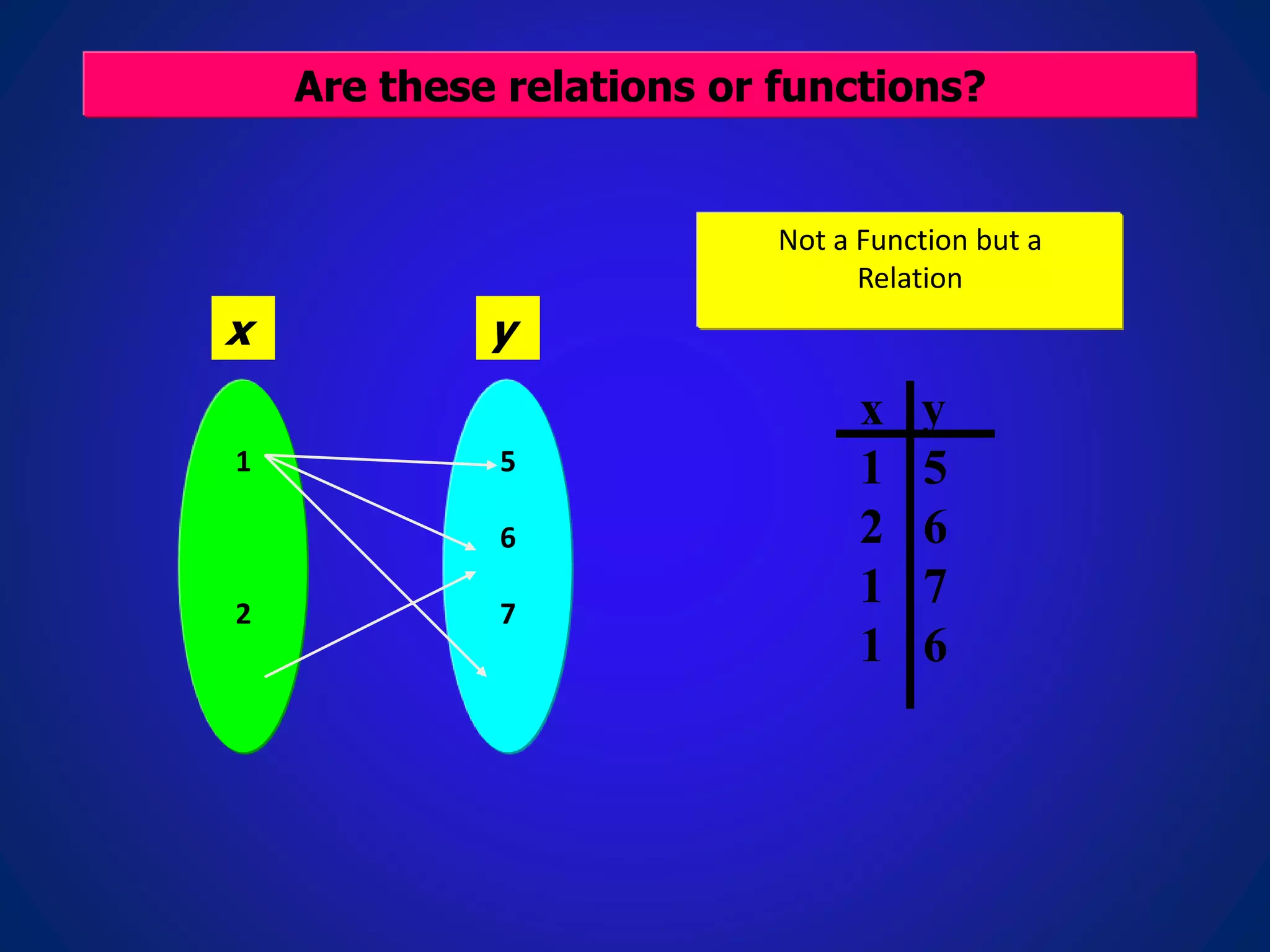 Are these relations or functions?

Not a Function but a Relation

x

y

1

2

5

6

7

| x | y |
|---|---|
| 1 | 5 |
| 2 | 6 |
| 1 | 7 |
| 1 | 6 |